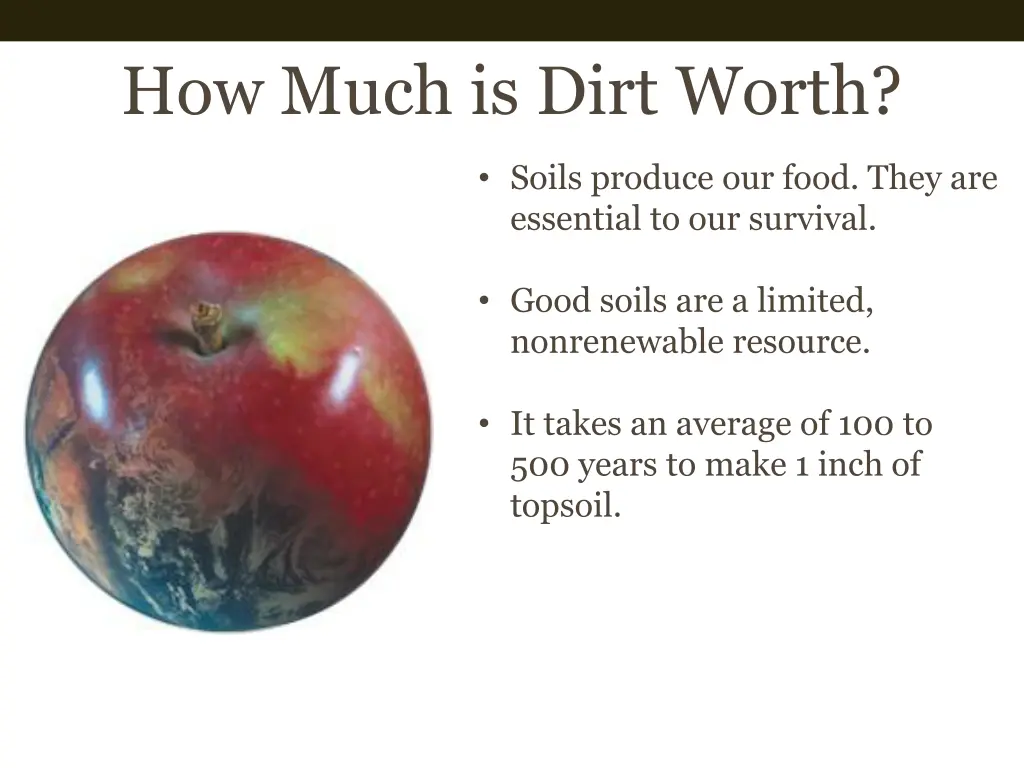 How Much is Dirt Worth?

• Soils produce our food. They are essential to our survival.

• Good soils are a limited, nonrenewable resource.

• It takes an average of 100 to 500 years to make 1 inch of topsoil.